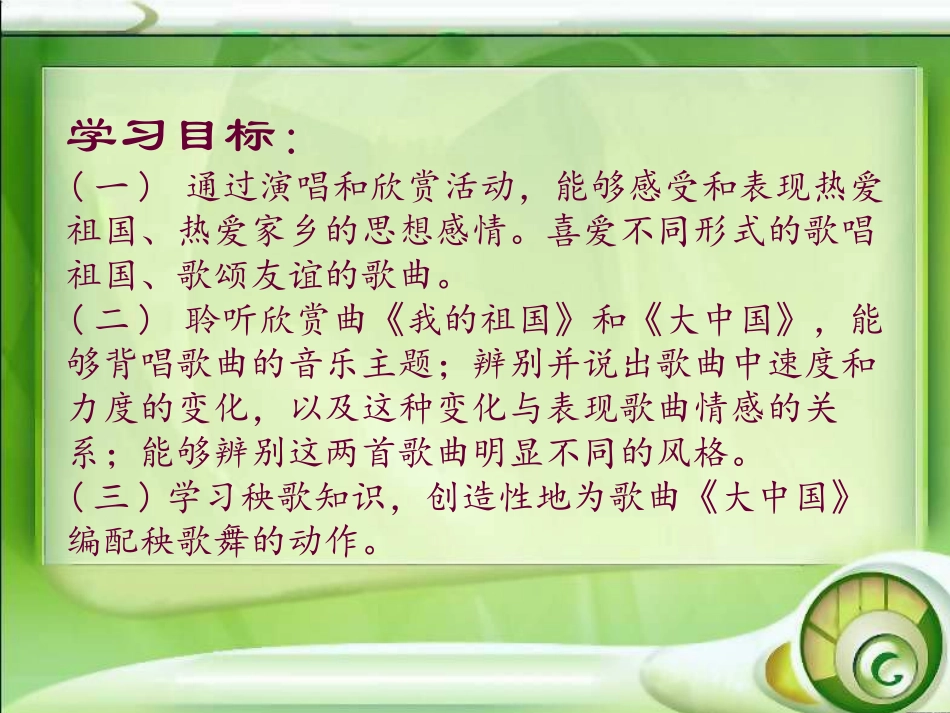 学习目标：

（一） 通过演唱和欣赏活动，能够感受和表现热爱祖国、热爱家乡的思想感情。喜爱不同形式的歌唱祖国、歌颂友谊的歌曲。

（二） 聆听欣赏曲《我的祖国》和《大中国》，能够背唱歌曲的音乐主题；辨别并说出歌曲中速度和力度的变化，以及这种变化与表现歌曲情感的关系；能够辨别这两首歌曲明显不同的风格。

（三）学习秧歌知识，创造性地为歌曲《大中国》编配秧歌舞的动作。